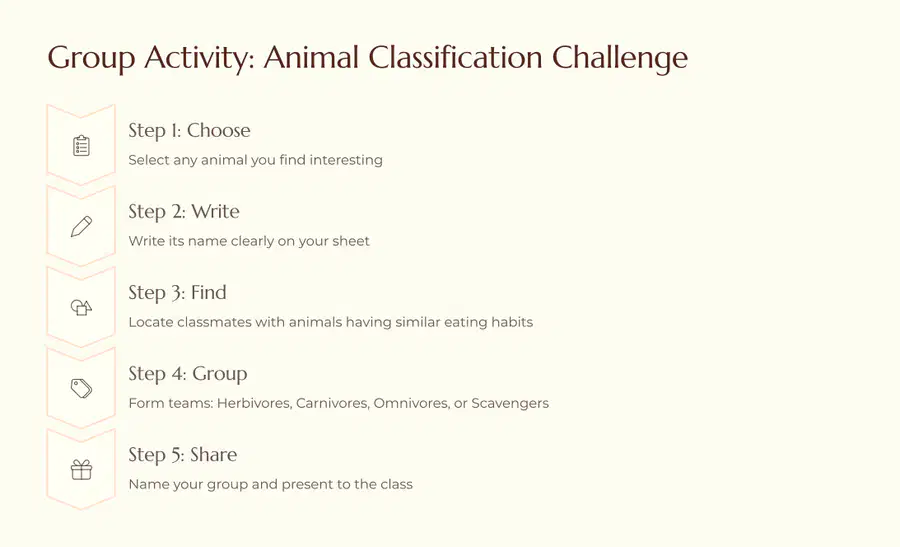 Group Activity: Animal Classification Challenge

Step 1: Choose

Select any animal you find interesting

Step 2: Write

Write its name clearly on your sheet

Step 3: Find

Locate classmates with animals having similar eating habits

Step 4: Group

Form teams: Herbivores, Carnivores, Omnivores, or Scavengers

Step 5: Share

Name your group and present to the class